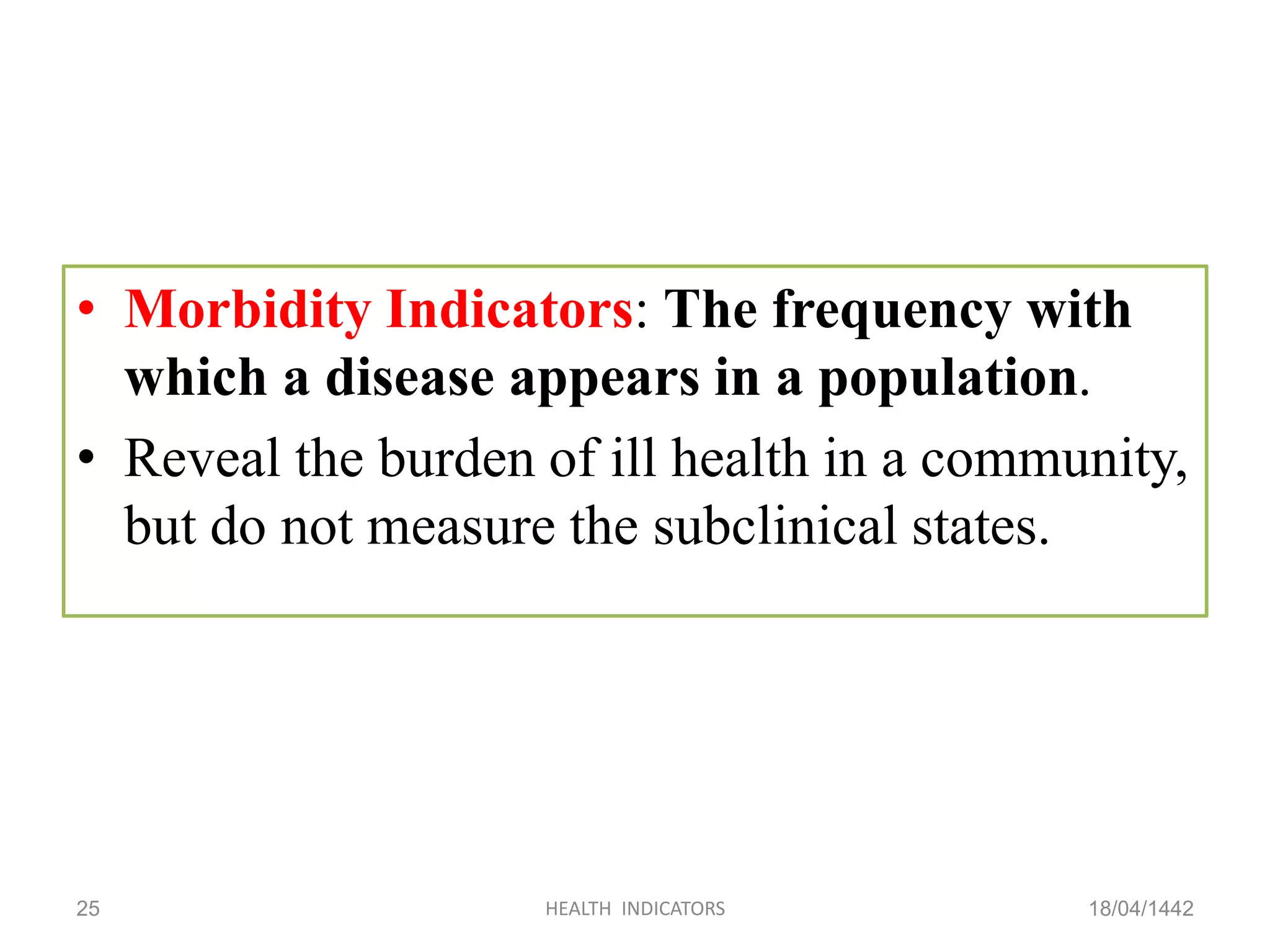 • Morbidity Indicators: The frequency with which a disease appears in a population.

• Reveal the burden of ill health in a community, but do not measure the subclinical states.

25

HEALTH INDICATORS

18/04/1442